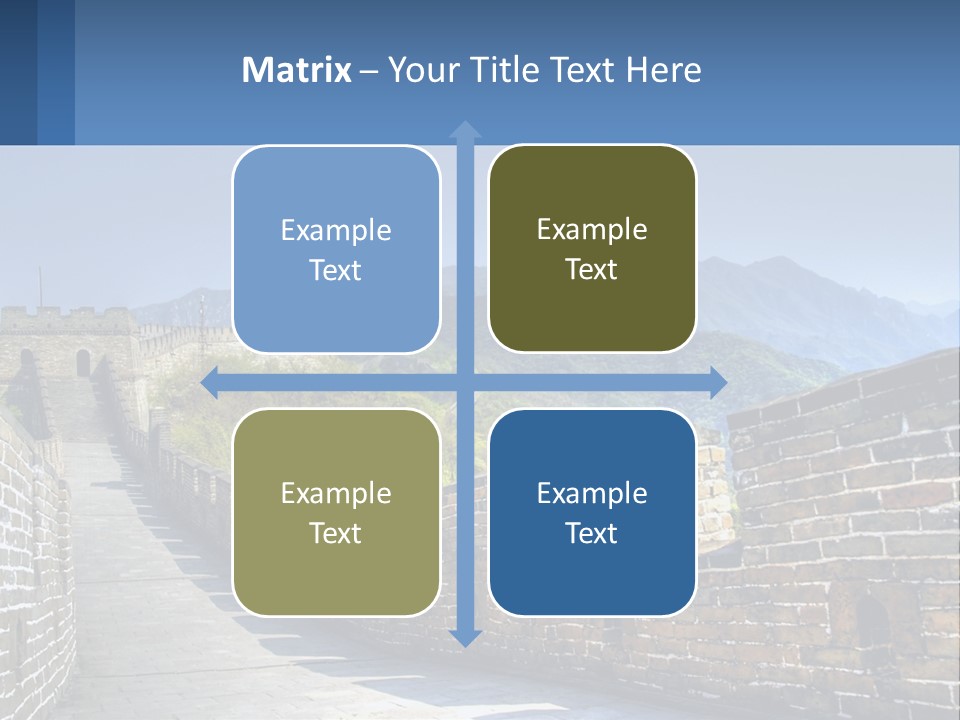 Matrix – Your Title Text Here

Example Text

Example Text

Example Text

Example Text